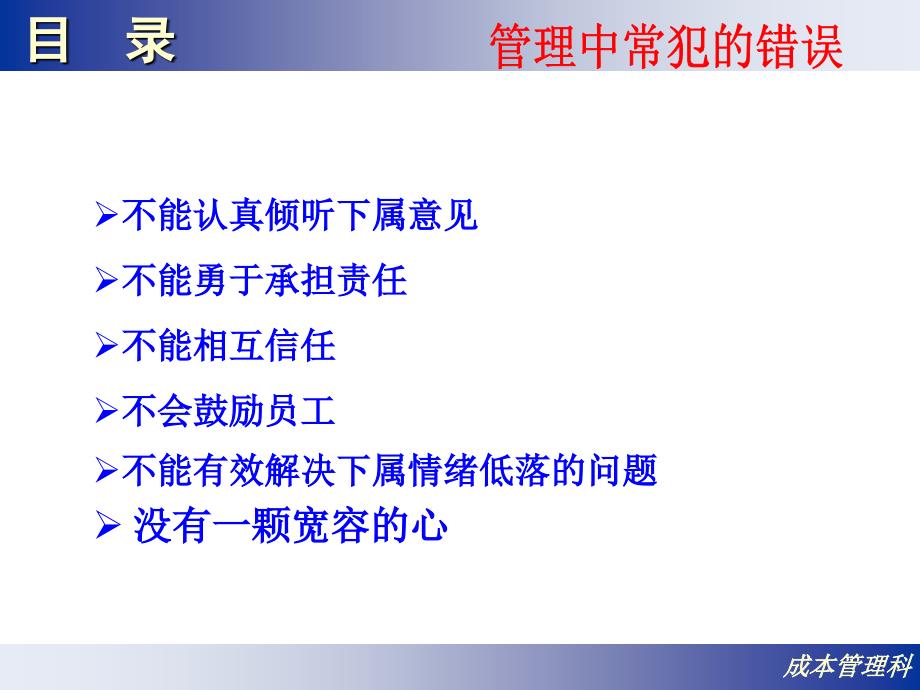 目 录

管理中常犯的错误

➢不能认真倾听下属意见

➢不能勇于承担责任

➢不能相互信任

➢不会鼓励员工

➢不能有效解决下属情绪低落的问题

➢ 没有一颗宽容的心

成本管理科